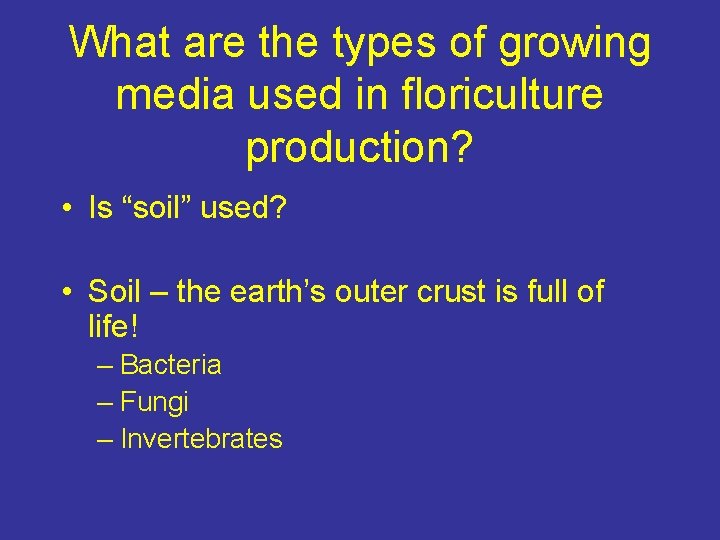 What are the types of growing media used in floriculture production?

• Is “soil” used?

• Soil – the earth’s outer crust is full of life!
– Bacteria
– Fungi
– Invertebrates